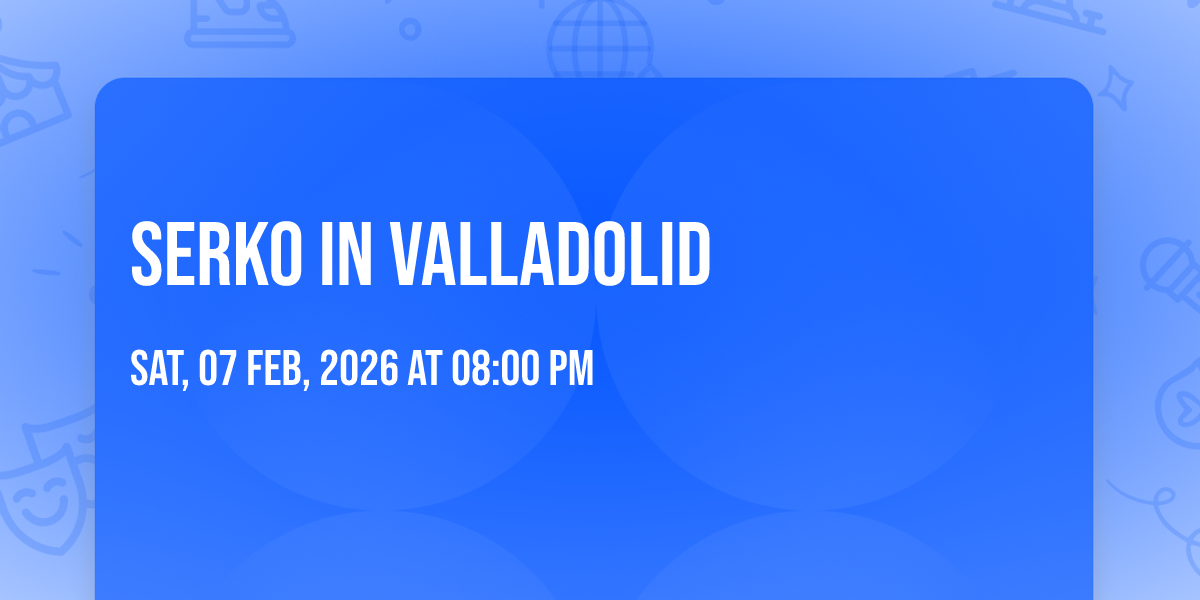 SERKO IN VALLADOLID

SAT, 07 FEB, 2026 AT 08:00 PM